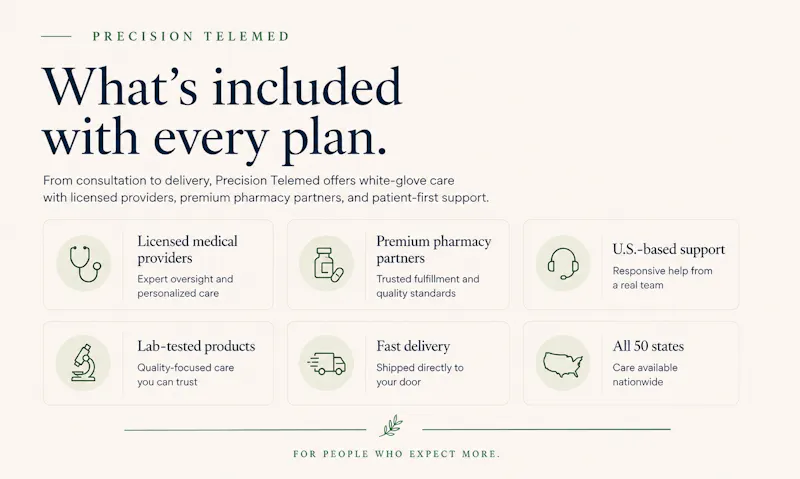 PRECISION TELEMED

What's included with every plan.

From consultation to delivery, Precision Telemed offers white-glove care with licensed providers, premium pharmacy partners, and patient-first support.

Licensed medical providers
Expert oversight and personalized care

Premium pharmacy partners
Trusted fulfillment and quality standards

U.S.-based support
Responsive help from a real team

Lab-tested products
Quality-focused care you can trust

Fast delivery
Shipped directly to your door

All 50 states
Care available nationwide

FOR PEOPLE WHO EXPECT MORE.